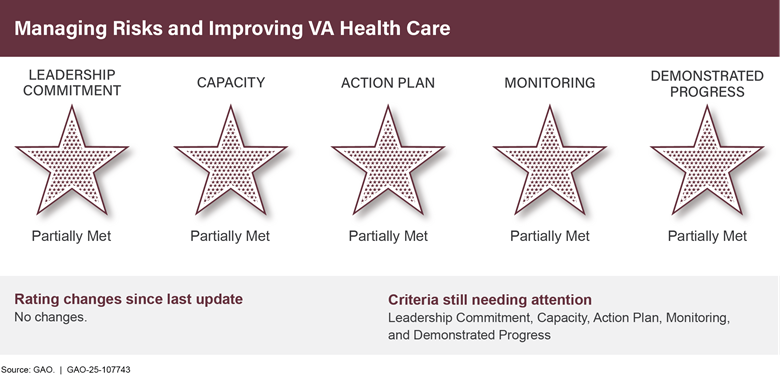 Managing Risks and Improving VA Health Care

LEADERSHIP COMMITMENT

Partially Met

CAPACITY

Partially Met

ACTION PLAN

Partially Met

MONITORING

Partially Met

DEMONSTRATED PROGRESS

Partially Met

Rating changes since last update
No changes.

Criteria still needing attention
Leadership Commitment, Capacity, Action Plan, Monitoring, and Demonstrated Progress

Source: GAO. | GAO-25-107743